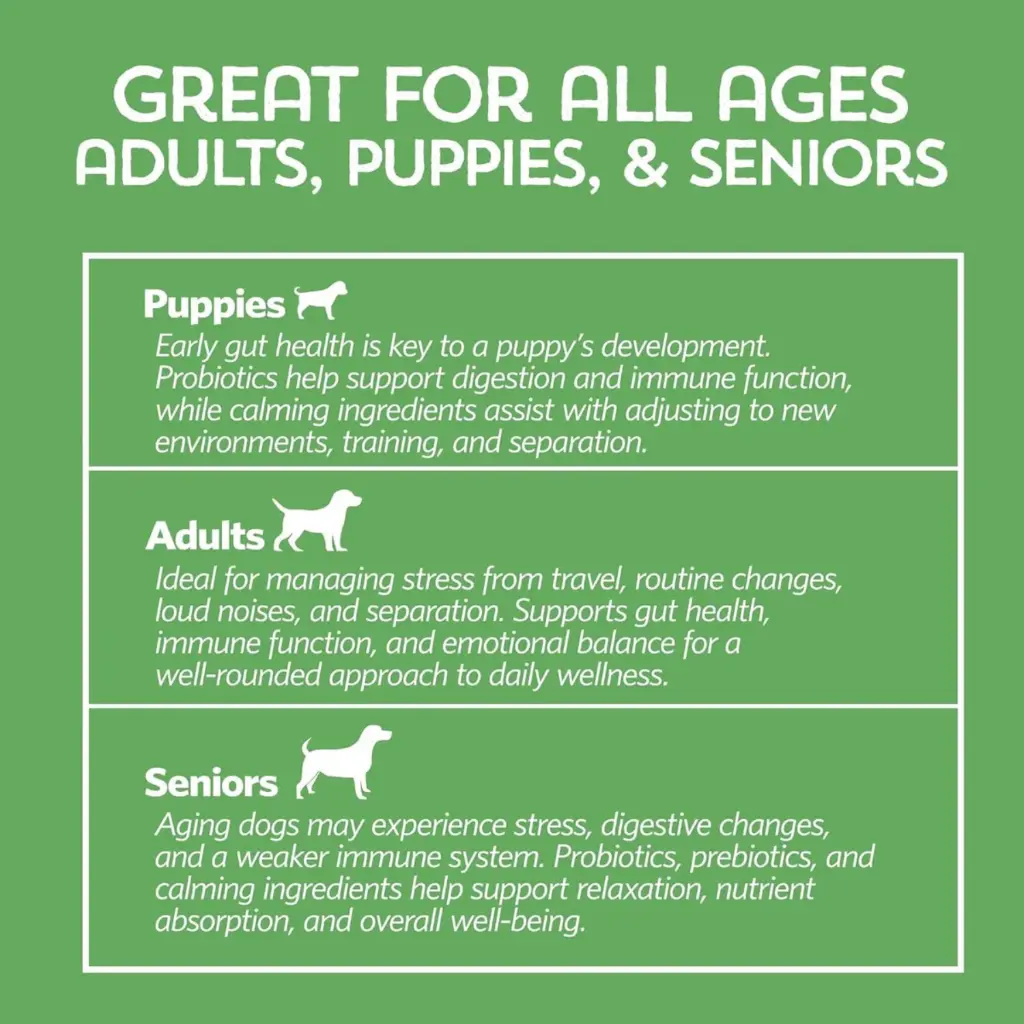 GREAT FOR ALL AGES
ADULTS, PUPPIES, & SENIORS

Puppies

Early gut health is key to a puppy's development. Probiotics help support digestion and immune function, while calming ingredients assist with adjusting to new environments, training, and separation.

Adults

Ideal for managing stress from travel, routine changes, loud noises, and separation. Supports gut health, immune function, and emotional balance for a well-rounded approach to daily wellness.

Seniors

Aging dogs may experience stress, digestive changes, and a weaker immune system. Probiotics, prebiotics, and calming ingredients help support relaxation, nutrient absorption, and overall well-being.